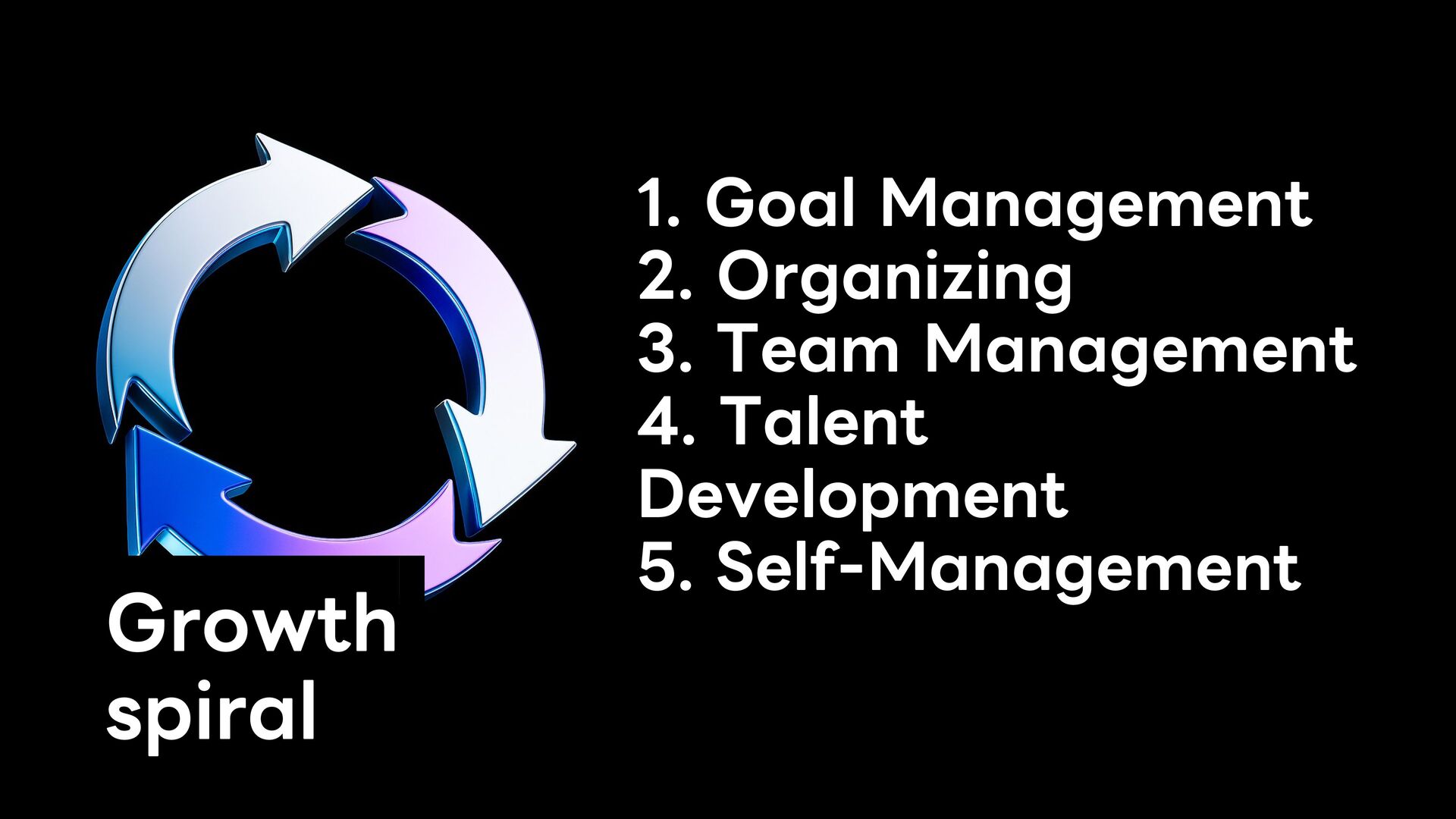 Growth spiral

1. Goal Management
2. Organizing
3. Team Management
4. Talent Development
5. Self-Management